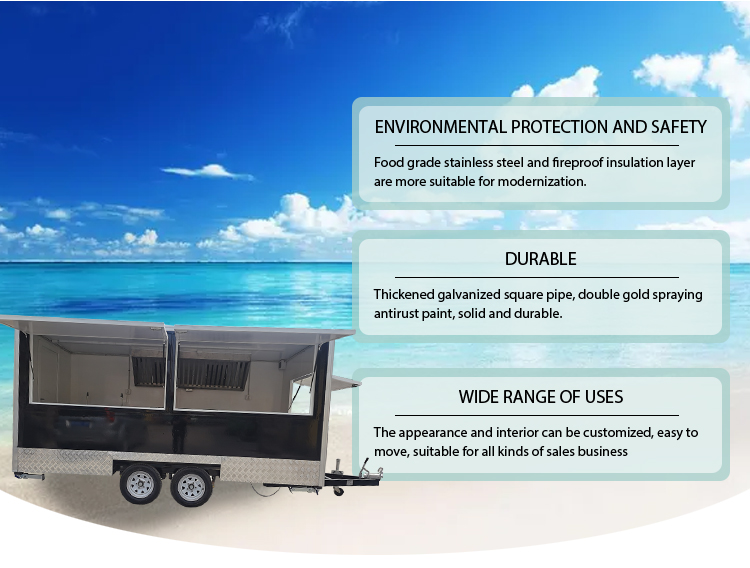 ENVIRONMENTAL PROTECTION AND SAFETY

Food grade stainless steel and fireproof insulation layer are more suitable for modernization.

DURABLE

Thickened galvanized square pipe, double gold spraying antirust paint, solid and durable.

WIDE RANGE OF USES

The appearance and interior can be customized, easy to move, suitable for all kinds of sales business